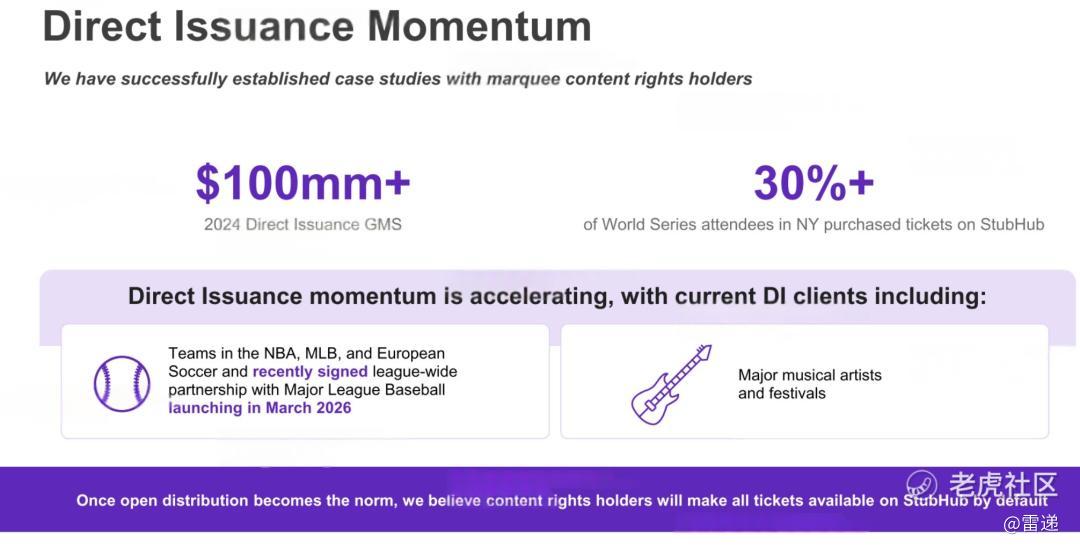 Direct Issuance Momentum

We have successfully established case studies with marquee content rights holders

$100mm+
2024 Direct Issuance GMS

30%+
of World Series attendees in NY purchased tickets on StubHub

Direct Issuance momentum is accelerating, with current DI clients including:

Teams in the NBA, MLB, and European Soccer and recently signed league-wide partnership with Major League Baseball launching in March 2026

Major musical artists and festivals

Once open distribution becomes the norm, we believe content rights holders will make all tickets available on StubHub by default

老虎社区
@雷递